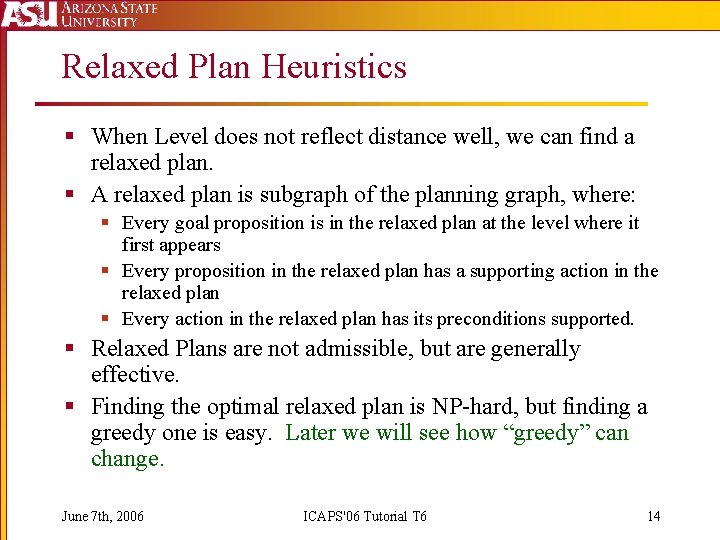 ASU ARIZONA STATE UNIVERSITY

Relaxed Plan Heuristics

▪ When Level does not reflect distance well, we can find a relaxed plan.

▪ A relaxed plan is subgraph of the planning graph, where:
  ▪ Every goal proposition is in the relaxed plan at the level where it first appears
  ▪ Every proposition in the relaxed plan has a supporting action in the relaxed plan
  ▪ Every action in the relaxed plan has its preconditions supported.

▪ Relaxed Plans are not admissible, but are generally effective.

▪ Finding the optimal relaxed plan is NP-hard, but finding a greedy one is easy. Later we will see how “greedy” can change.

June 7th, 2006 ICAPS'06 Tutorial T6 14